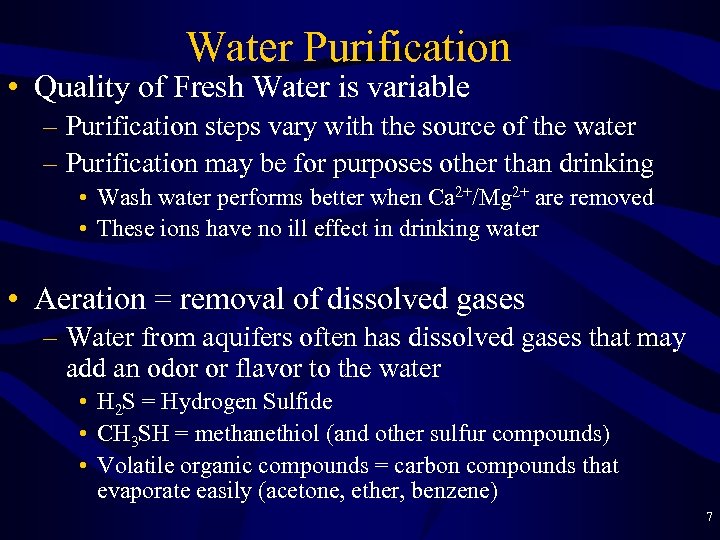 Water Purification

• Quality of Fresh Water is variable
– Purification steps vary with the source of the water
– Purification may be for purposes other than drinking
• Wash water performs better when $Ca^{2+}$/$Mg^{2+}$ are removed
• These ions have no ill effect in drinking water

• Aeration = removal of dissolved gases
– Water from aquifers often has dissolved gases that may add an odor or flavor to the water
• $H_2S$ = Hydrogen Sulfide
• $CH_3SH$ = methanethiol (and other sulfur compounds)
• Volatile organic compounds = carbon compounds that evaporate easily (acetone, ether, benzene)

7